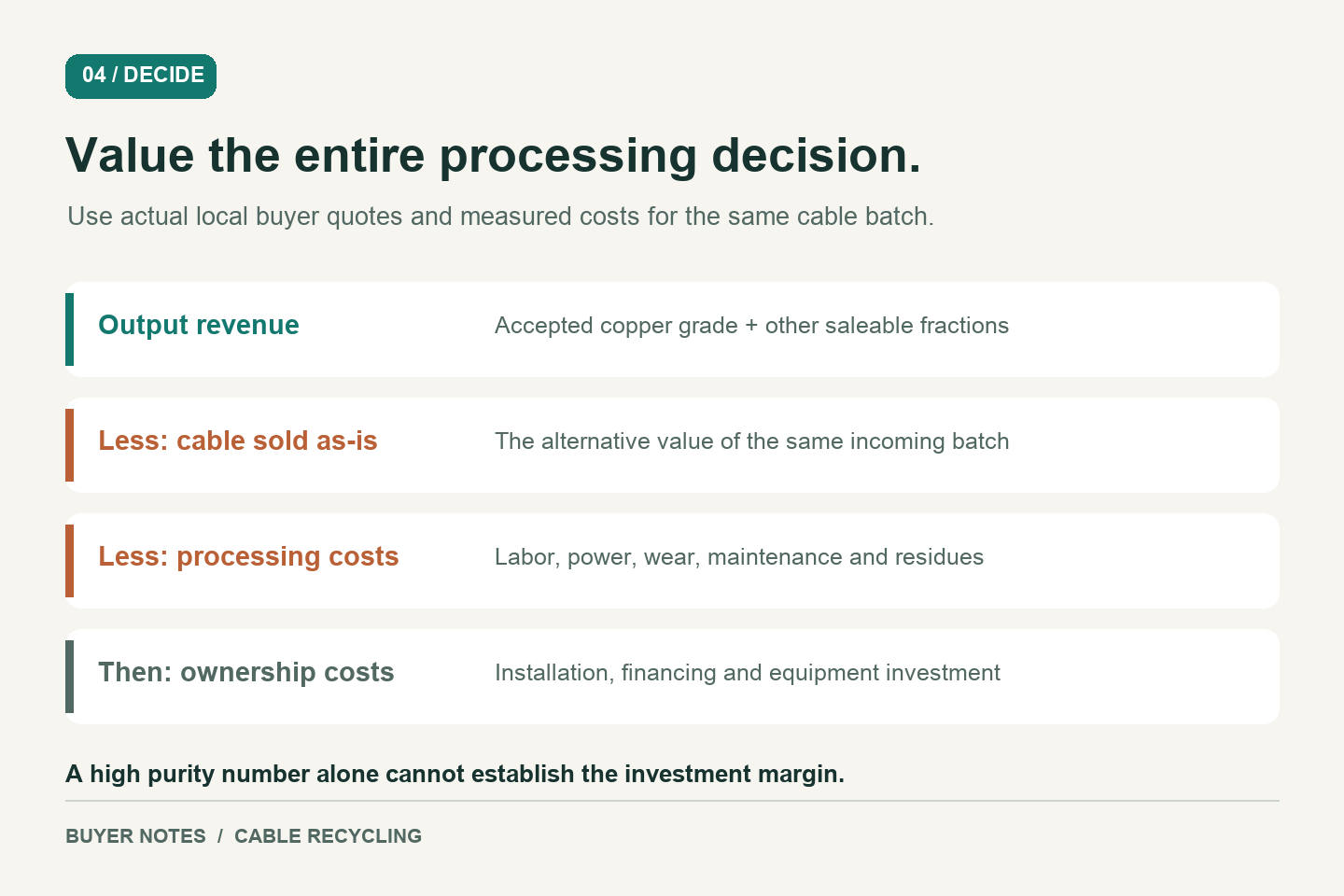 04 / DECIDE

Value the entire processing decision.

Use actual local buyer quotes and measured costs for the same cable batch.

Output revenue
Accepted copper grade + other saleable fractions

Less: cable sold as-is
The alternative value of the same incoming batch

Less: processing costs
Labor, power, wear, maintenance and residues

Then: ownership costs
Installation, financing and equipment investment

A high purity number alone cannot establish the investment margin.

BUYER NOTES / CABLE RECYCLING